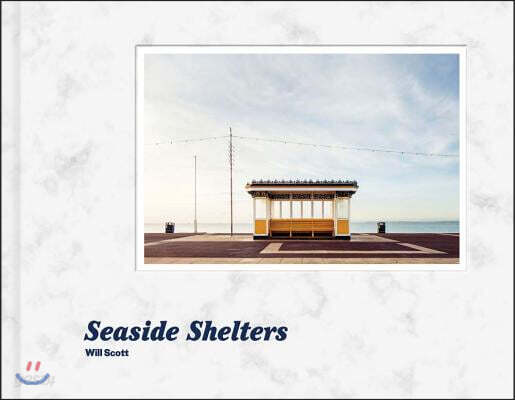 Seaside Shelters
Will Scott